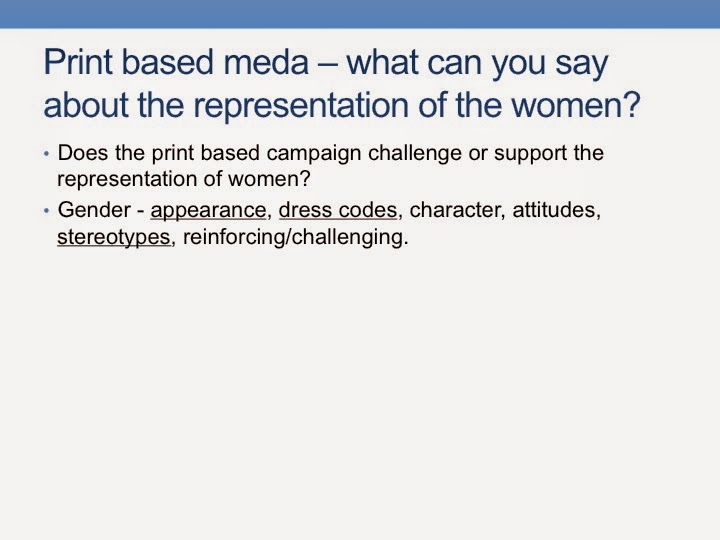 Print based meda – what can you say about the representation of the women?

• Does the print based campaign challenge or support the representation of women?

• Gender - appearance, dress codes, character, attitudes, stereotypes, reinforcing/challenging.